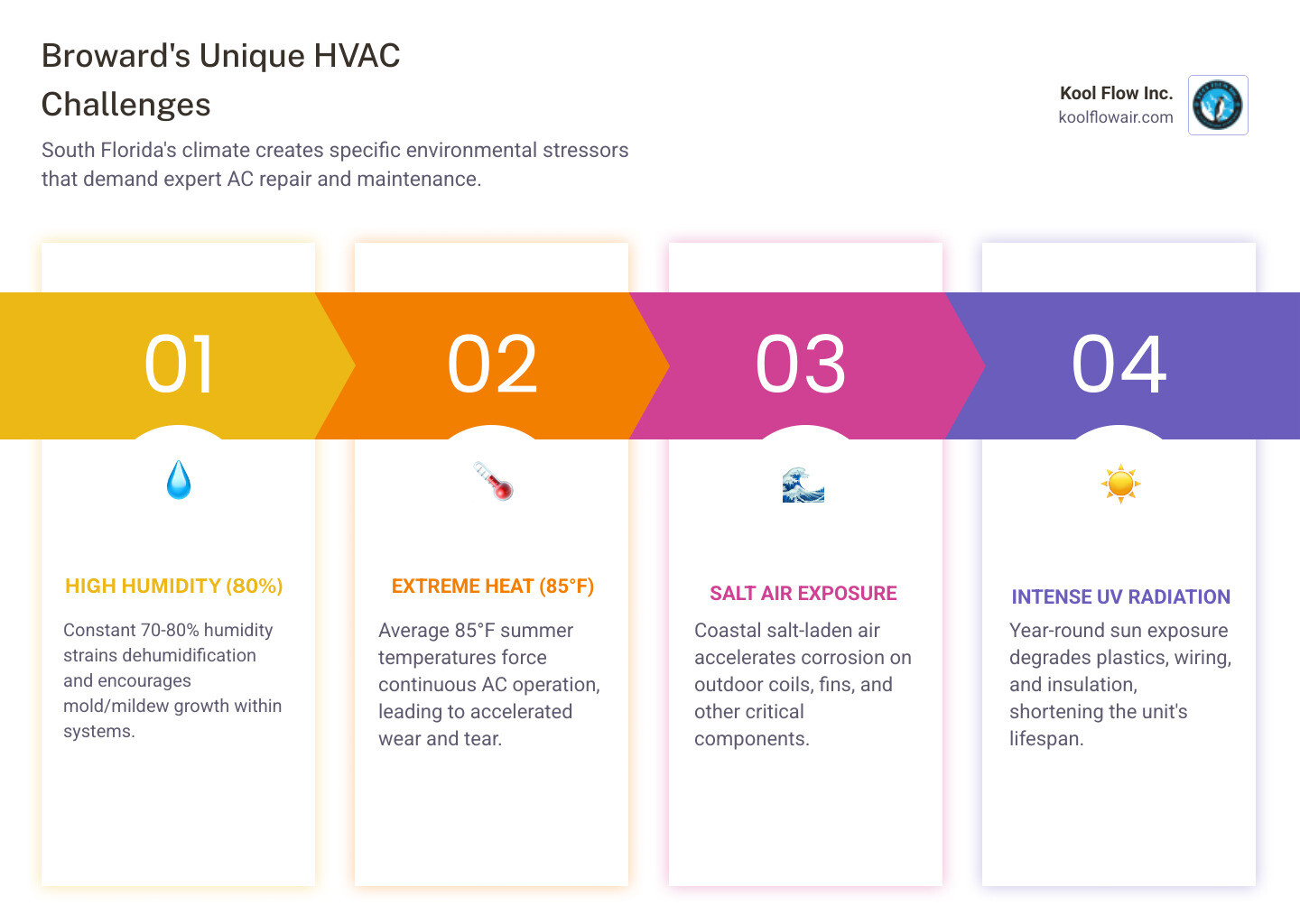 Broward's Unique HVAC Challenges

South Florida's climate creates specific environmental stressors that demand expert AC repair and maintenance.

Kool Flow Inc.
koolflowair.com

01

HIGH HUMIDITY (80%)

Constant 70-80% humidity strains dehumidification and encourages mold/mildew growth within systems.

02

EXTREME HEAT (85°F)

Average 85°F summer temperatures force continuous AC operation, leading to accelerated wear and tear.

03

SALT AIR EXPOSURE

Coastal salt-laden air accelerates corrosion on outdoor coils, fins, and other critical components.

04

INTENSE UV RADIATION

Year-round sun exposure degrades plastics, wiring, and insulation, shortening the unit's lifespan.